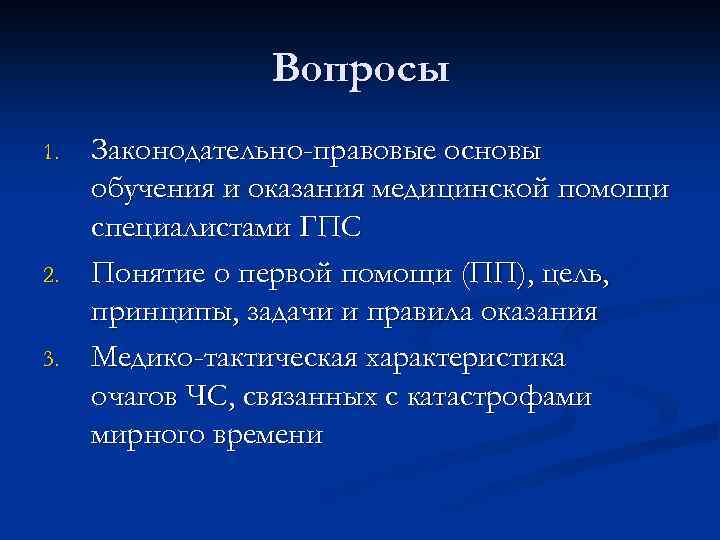 Вопросы

1. Законодательно-правовые основы обучения и оказания медицинской помощи специалистами ГПС
2. Понятие о первой помощи (ПП), цель, принципы, задачи и правила оказания
3. Медико-тактическая характеристика очагов ЧС, связанных с катастрофами мирного времени